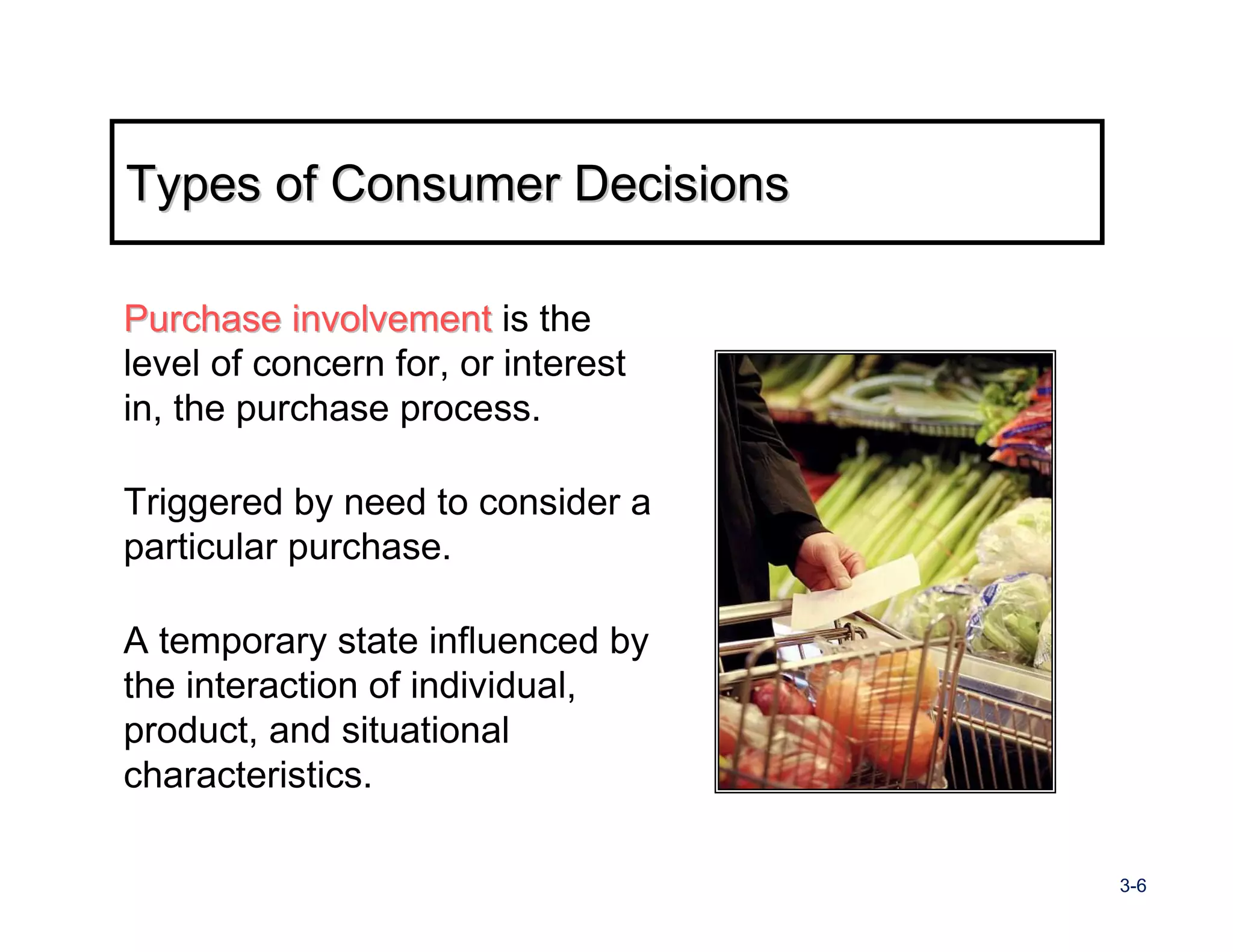 Types of Consumer Decisions

Purchase involvement is the level of concern for, or interest in, the purchase process.

Triggered by need to consider a particular purchase.

A temporary state influenced by the interaction of individual, product, and situational characteristics.

3-6